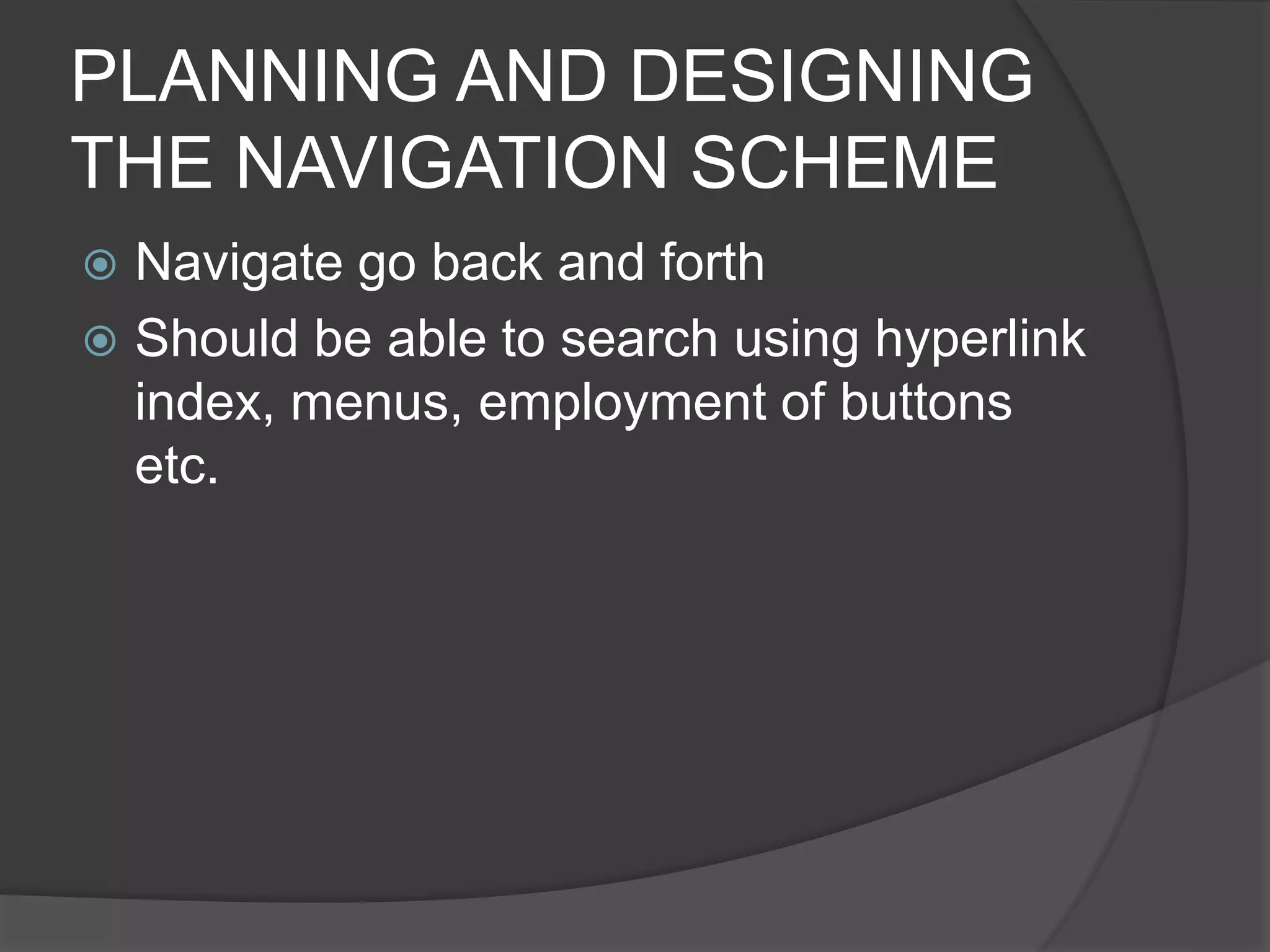 PLANNING AND DESIGNING THE NAVIGATION SCHEME

Navigate go back and forth

Should be able to search using hyperlink index, menus, employment of buttons etc.